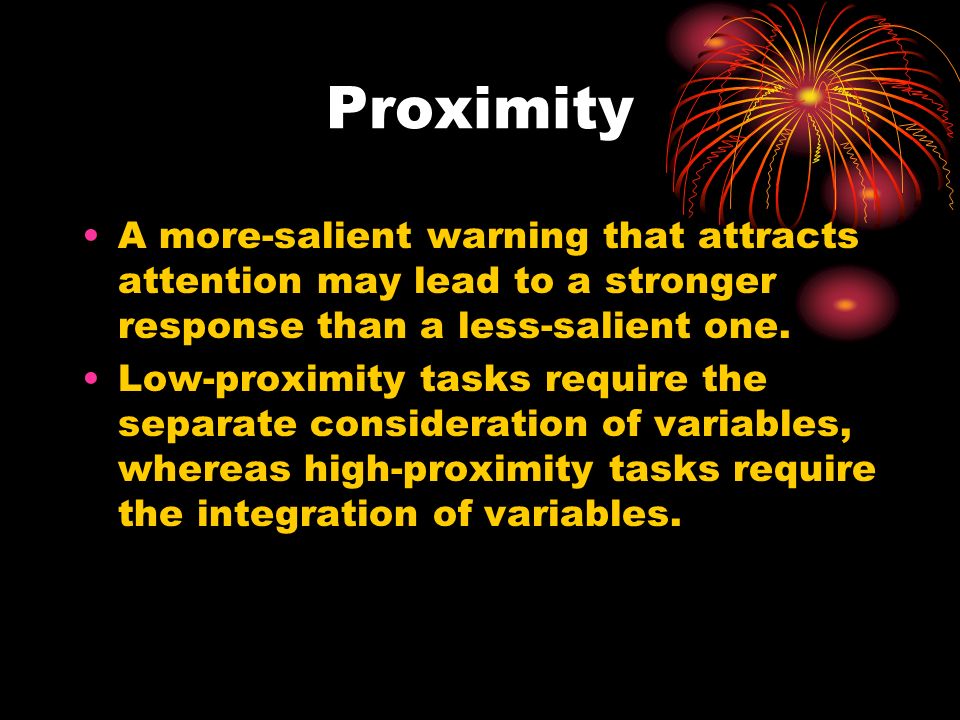 Proximity

• A more-salient warning that attracts attention may lead to a stronger response than a less-salient one.
• Low-proximity tasks require the separate consideration of variables, whereas high-proximity tasks require the integration of variables.